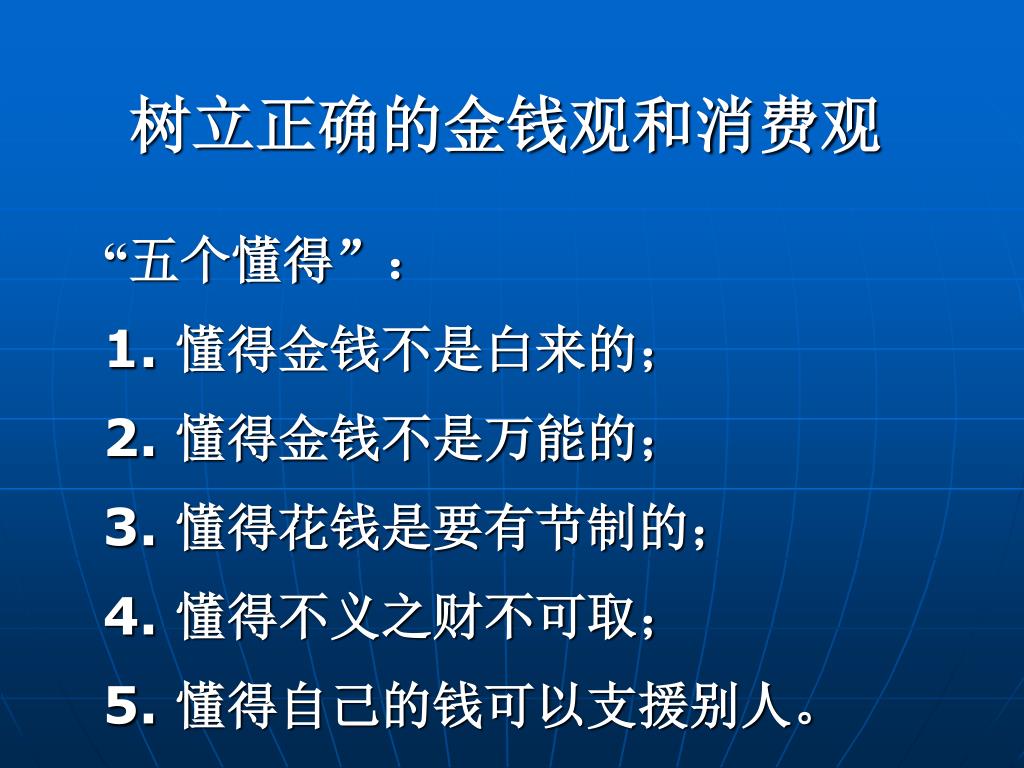 树立正确的金钱观和消费观

“五个懂得”：

1. 懂得金钱不是白来的；

2. 懂得金钱不是万能的；

3. 懂得花钱是要有节制的；

4. 懂得不义之财不可取；

5. 懂得自己的钱可以支援别人。